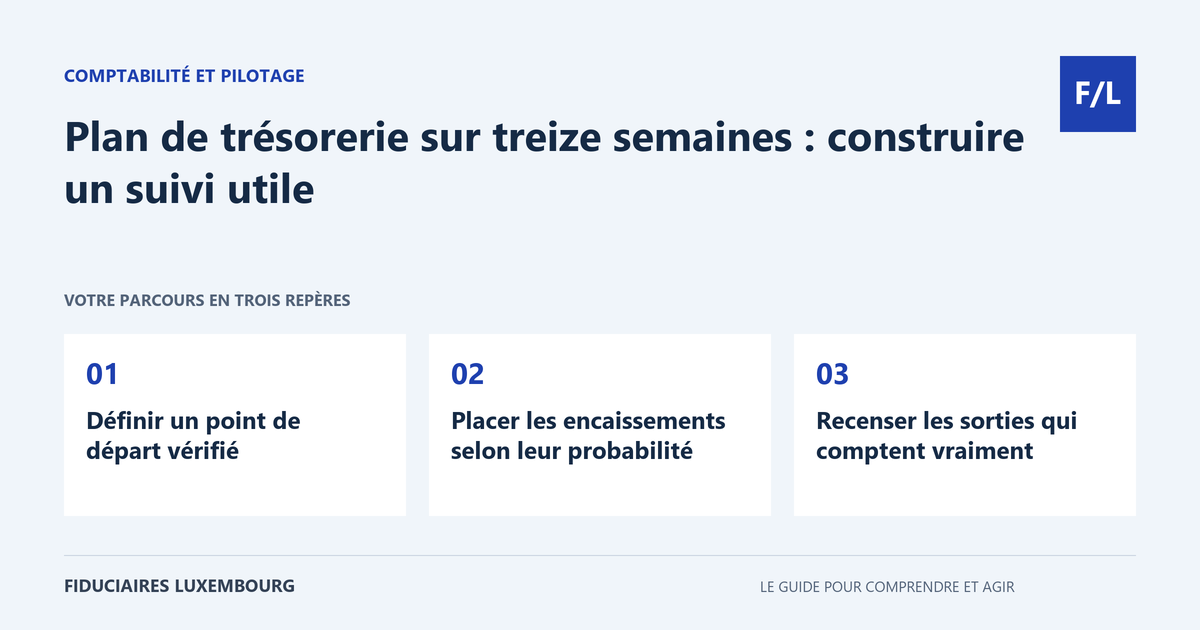 COMPTABILITÉ ET PILOTAGE

F/L

Plan de trésorerie sur treize semaines : construire un suivi utile

VOTRE PARCOURS EN TROIS REPÈRES

01
Définir un point de départ vérifié

02
Placer les encaissements selon leur probabilité

03
Recenser les sorties qui comptent vraiment

FIDUCIAIRES LUXEMBOURG

LE GUIDE POUR COMPRENDRE ET AGIR